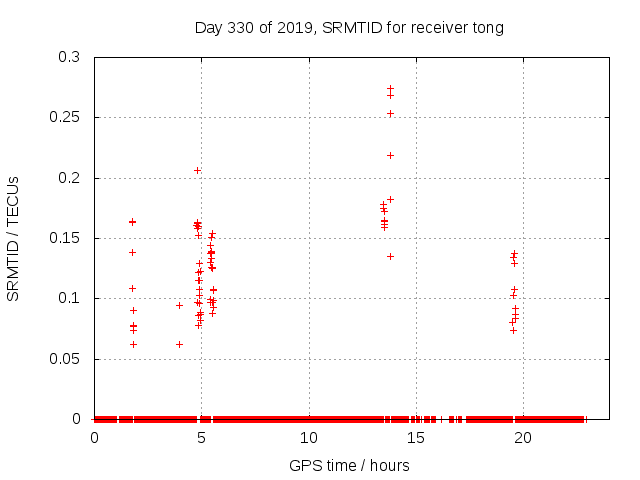 Day 330 of 2019, SRMTID for receiver tong

SRMTID / TECUs

0.3
0.25
0.2
0.15
0.1
0.05
0

0
5
10
15
20

GPS time / hours